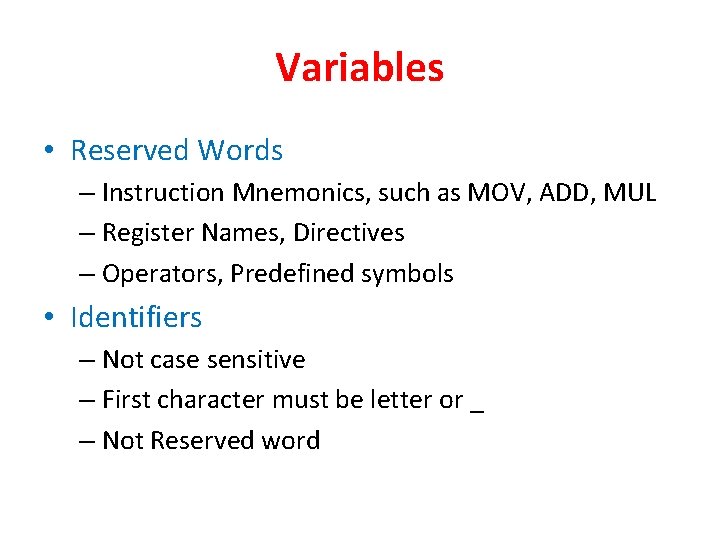 Variables

• Reserved Words
– Instruction Mnemonics, such as MOV, ADD, MUL
– Register Names, Directives
– Operators, Predefined symbols

• Identifiers
– Not case sensitive
– First character must be letter or _
– Not Reserved word